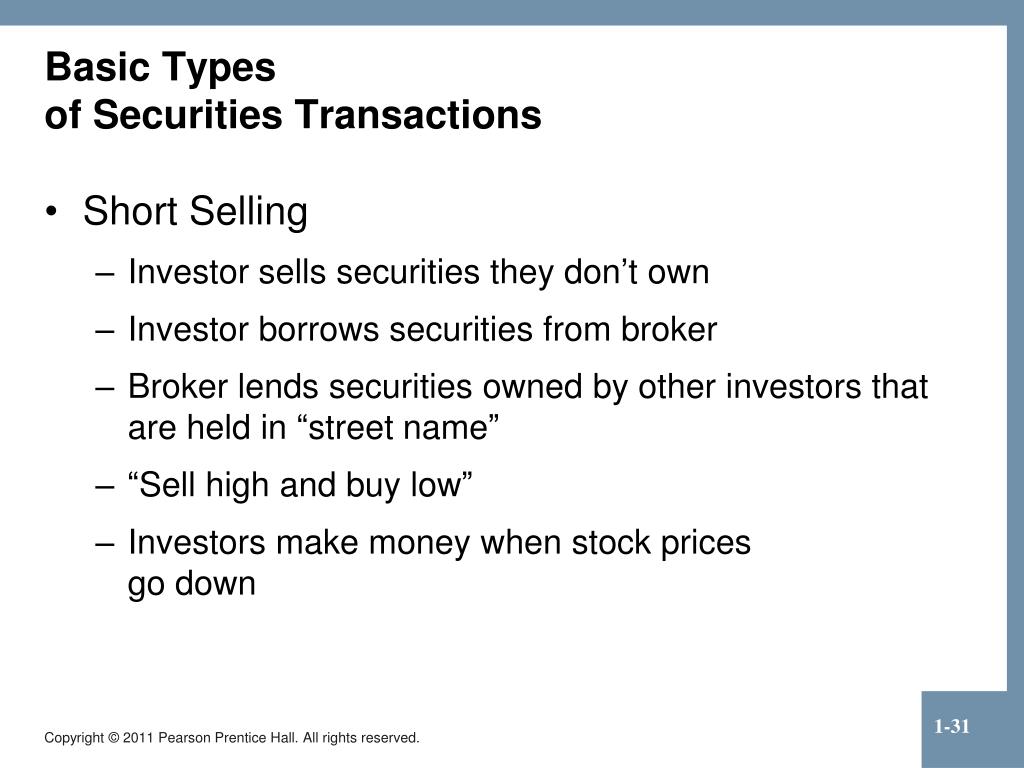 Basic Types
of Securities Transactions

• Short Selling
– Investor sells securities they don’t own
– Investor borrows securities from broker
– Broker lends securities owned by other investors that are held in “street name”
– “Sell high and buy low”
– Investors make money when stock prices go down

Copyright © 2011 Pearson Prentice Hall. All rights reserved.

1-31